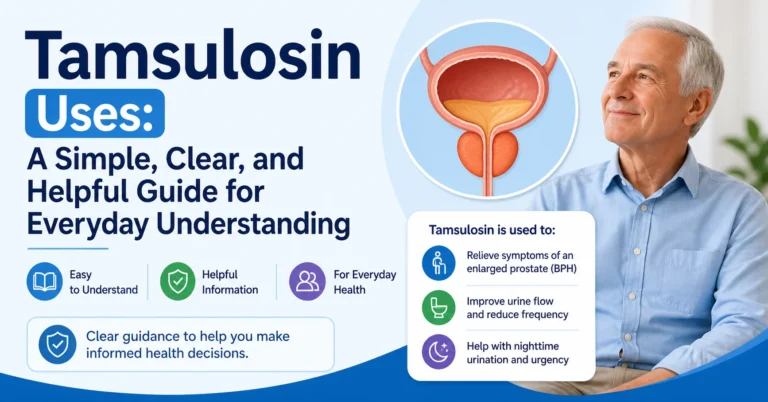 Tamsulosin

Uses:

A Simple, Clear, and Helpful Guide for Everyday Understanding

Easy to Understand

Helpful Information

For Everyday Health

Clear guidance to help you make informed health decisions.

Tamsulosin is used to:

Relieve symptoms of an enlarged prostate (BPH)

Improve urine flow and reduce frequency

Help with nighttime urination and urgency